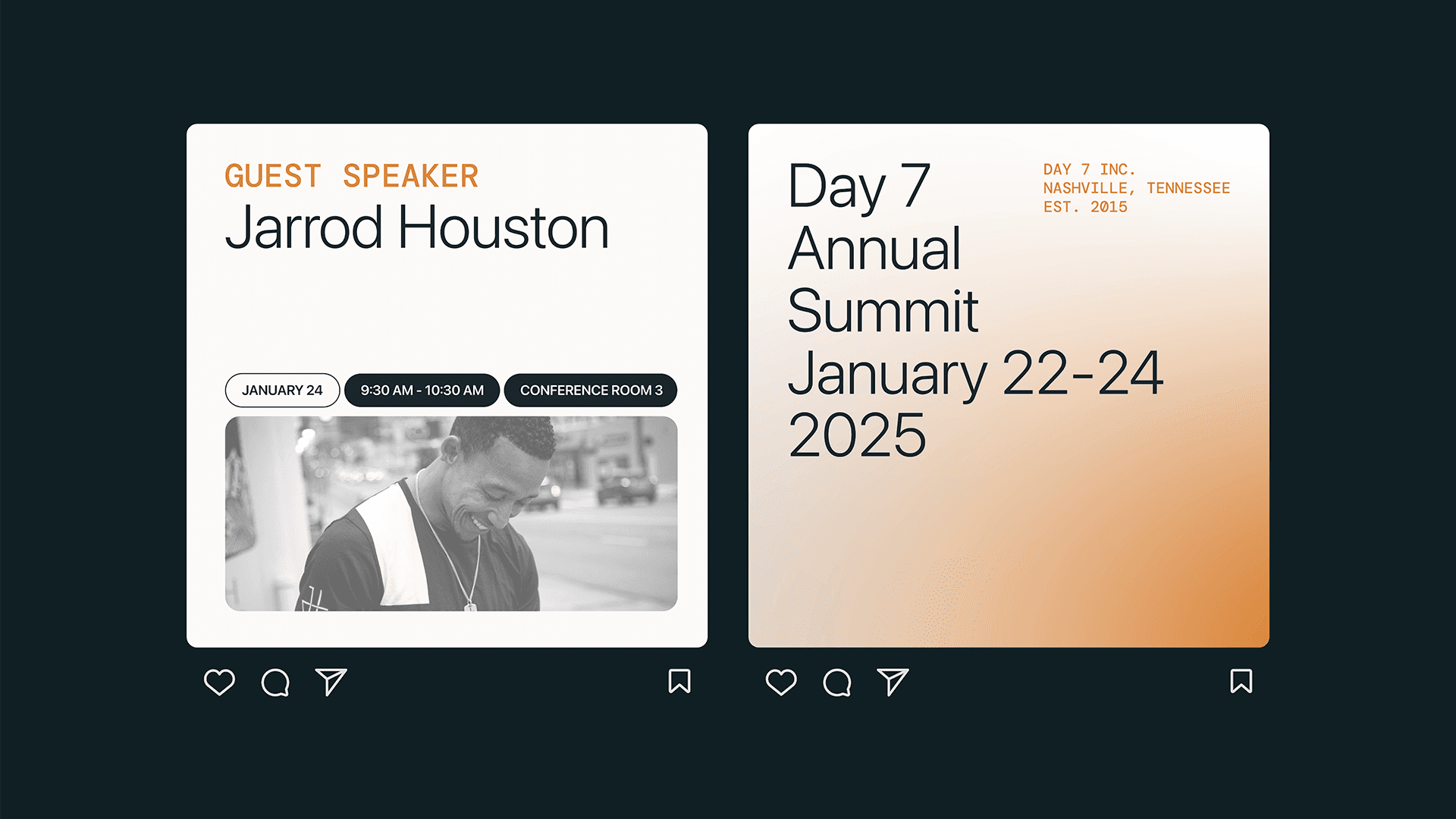 GUEST SPEAKER
Jarrod Houston

JANUARY 24
9:30 AM - 10:30 AM
CONFERENCE ROOM 3

Day 7
Annual
Summit
January 22-24
2025

DAY 7 INC.
NASHVILLE, TENNESSEE
EST. 2015